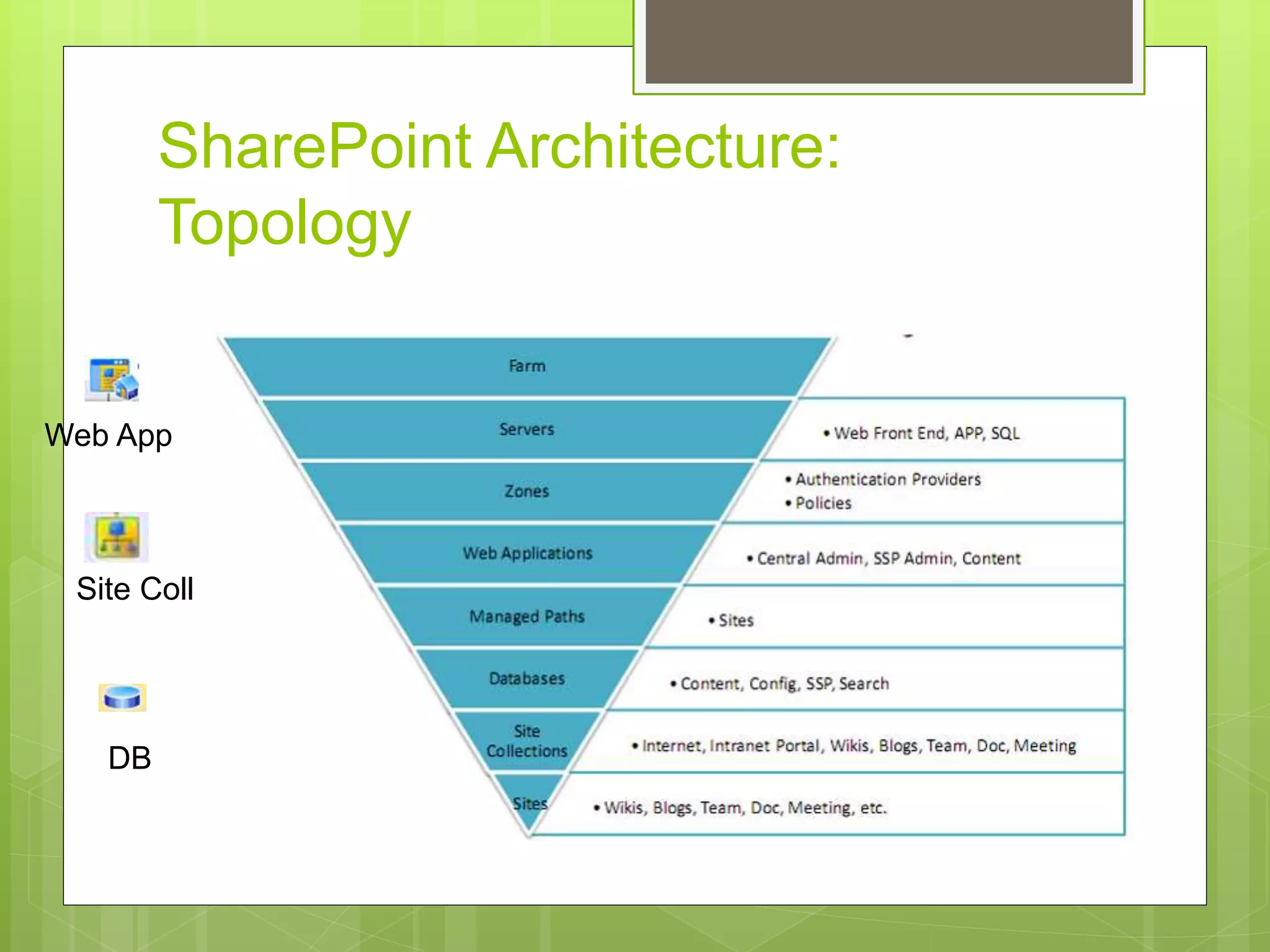 SharePoint Architecture: Topology

Web App

Site Coll

DB

Farm

Servers

• Web Front End, APP, SQL

Zones

• Authentication Providers
• Policies

Web Applications

• Central Admin, SSP Admin, Content

Managed Paths

• Sites

Databases

• Content, Config, SSP, Search

Site Collections

• Internet, Intranet Portal, Wikis, Blogs, Team, Doc, Meeting

Sites

• Wikis, Blogs, Team, Doc, Meeting, etc.